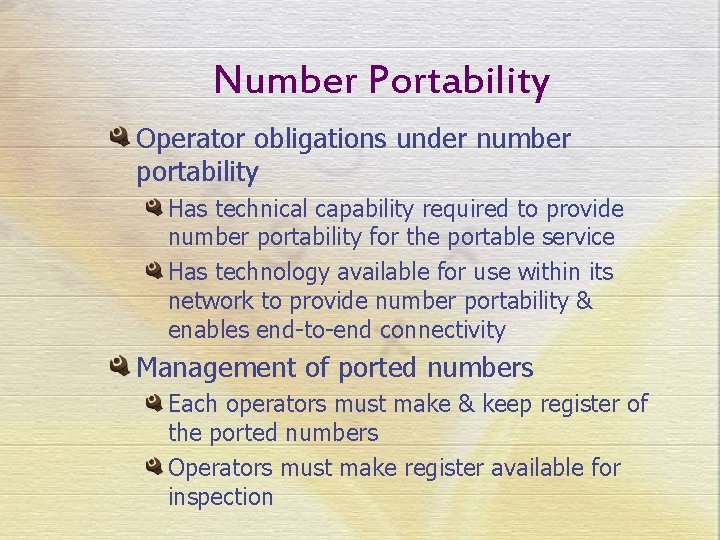 Number Portability

Operator obligations under number portability

Has technical capability required to provide number portability for the portable service

Has technology available for use within its network to provide number portability & enables end-to-end connectivity

Management of ported numbers

Each operators must make & keep register of the ported numbers

Operators must make register available for inspection